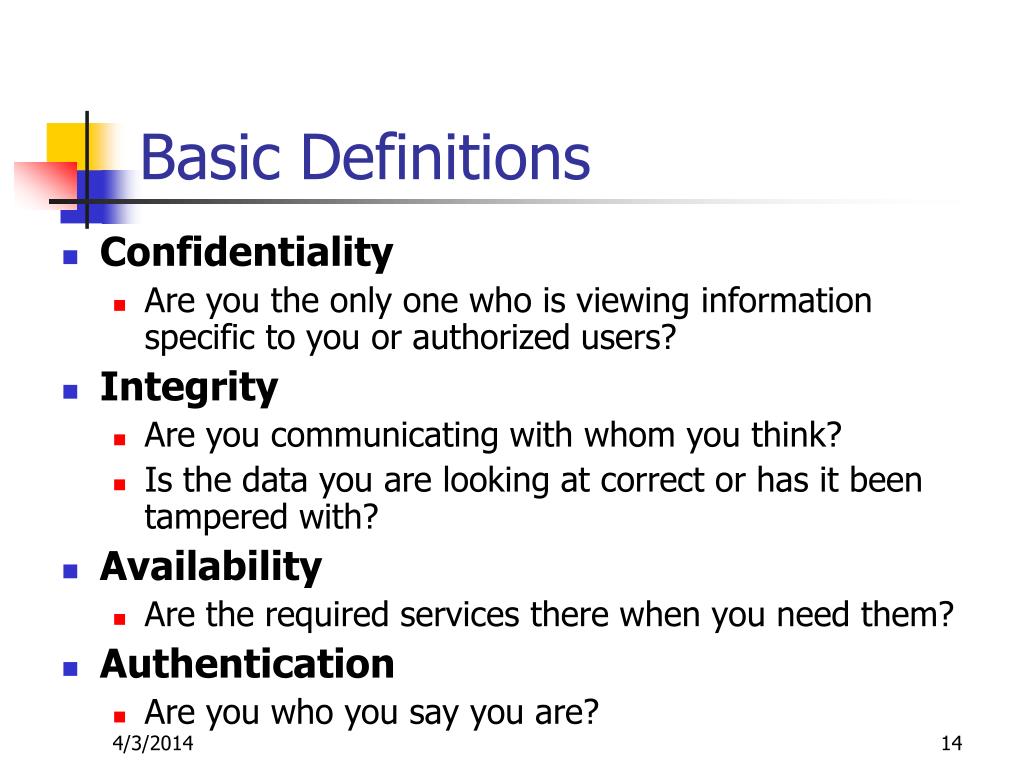 Basic Definitions

- Confidentiality
  - Are you the only one who is viewing information specific to you or authorized users?
- Integrity
  - Are you communicating with whom you think?
  - Is the data you are looking at correct or has it been tampered with?
- Availability
  - Are the required services there when you need them?
- Authentication
  - Are you who you say you are?

4/3/2014

14